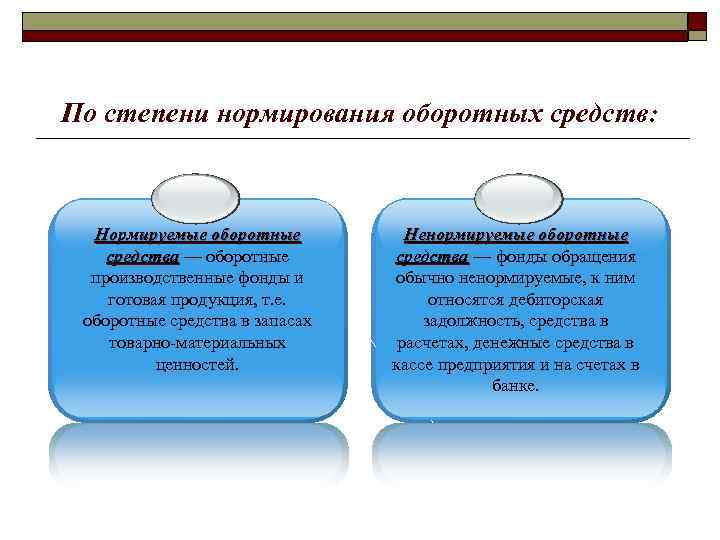 По степени нормирования оборотных средств:

Нормируемые оборотные средства — оборотные производственные фонды и готовая продукция, т.е. оборотные средства в запасах товарно-материальных ценностей.

Ненормируемые оборотные средства — фонды обращения обычно ненормируемые, к ним относятся дебиторская задолжность, средства в расчетах, денежные средства в кассе предприятия и на счетах в банке.